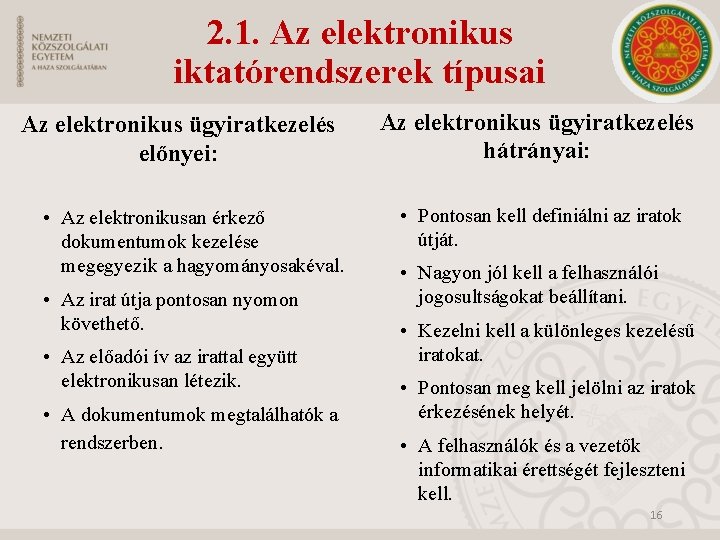 NEMZETI KÖZSZOLGÁLATI EGYETEM
A HAZA SZOLGÁLATÁBAN

2.1. Az elektronikus iktatórendszerek típusai

NEMZETI KÖZSZOLGÁLATI EGYETEM
A HAZA SZOLGÁLATÁBAN

Az elektronikus ügyiratkezelés előnyei:

• Az elektronikusan érkező dokumentumok kezelése megegyezik a hagyományosakéval.
• Az irat útja pontosan nyomon követhető.
• Az előadói ív az irattal együtt elektronikusan létezik.
• A dokumentumok megtalálhatók a rendszerben.

Az elektronikus ügyiratkezelés hátrányai:

• Pontosan kell definiálni az iratok útját.
• Nagyon jól kell a felhasználói jogosultságokat beállítani.
• Kezelni kell a különleges kezelésű iratokat.
• Pontosan meg kell jelölni az iratok érkezésének helyét.
• A felhasználók és a vezetők informatikai érettségét fejleszteni kell.

16